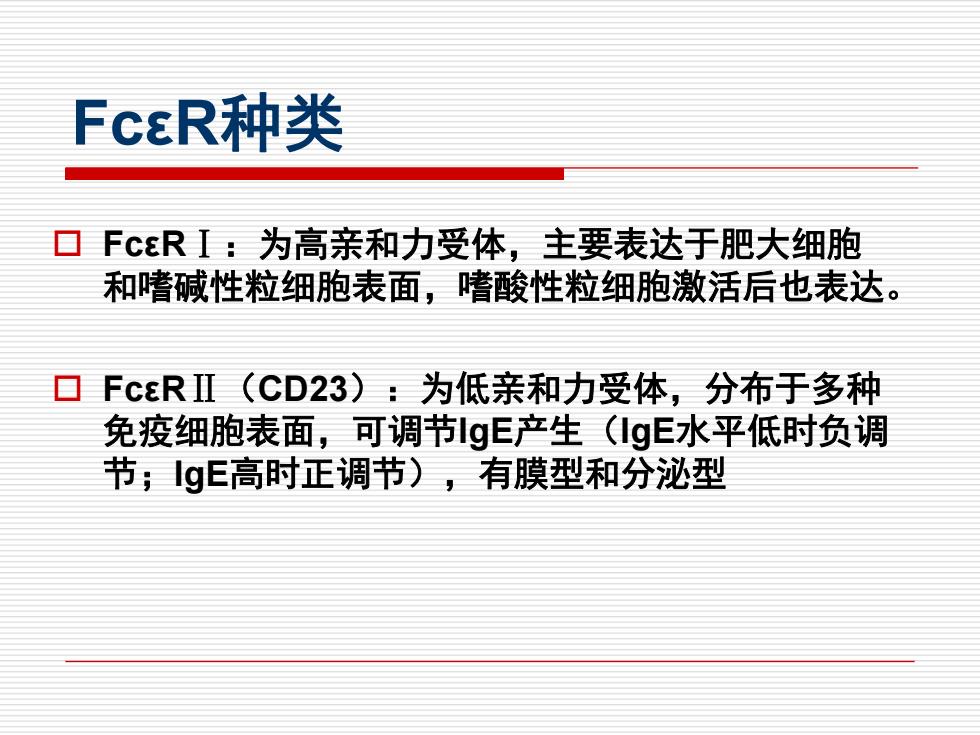 FcεR种类

FcεRⅠ：为高亲和力受体，主要表达于肥大细胞和嗜碱性粒细胞表面，嗜酸性粒细胞激活后也表达。

FcεRⅡ（CD23）：为低亲和力受体，分布于多种免疫细胞表面，可调节IgE产生（IgE水平低时负调节；IgE高时正调节），有膜型和分泌型